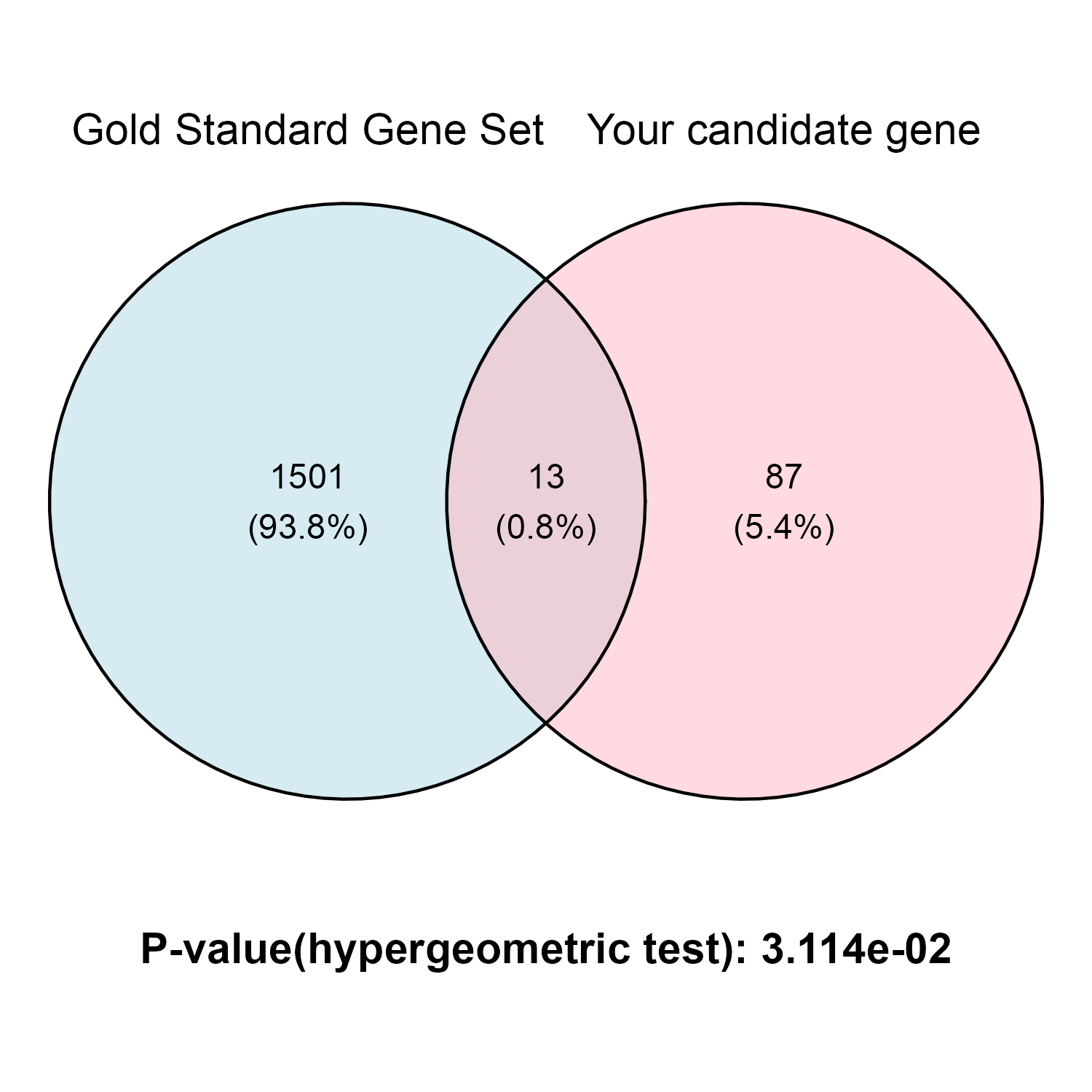 Gold Standard Gene Set

Your candidate gene

1501
(93.8%)

13
(0.8%)

87
(5.4%)

P-value(hypergeometric test): 3.114e-02